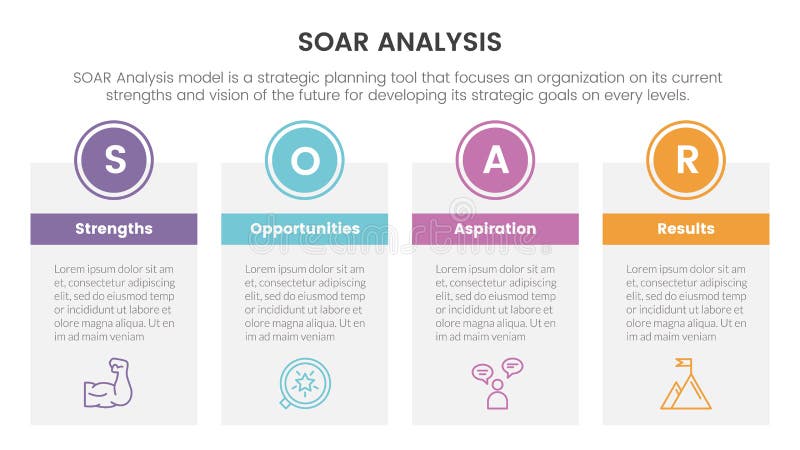 SOAR ANALYSIS

SOAR Analysis model is a strategic planning tool that focuses an organization on its current strengths and vision of the future for developing its strategic goals on every levels.

S

Strengths

Lorem ipsum dolor sit am et, consectetur adipiscing elit, sed do eiusmod temp or incididunt ut labore et olore magna aliqua. Ut en im ad maim veniam

O

Opportunities

Lorem ipsum dolor sit am et, consectetur adipiscing elit, sed do eiusmod temp or incididunt ut labore et olore magna aliqua. Ut en im ad maim veniam

A

Aspiration

Lorem ipsum dolor sit am et, consectetur adipiscing elit, sed do eiusmod temp or incididunt ut labore et olore magna aliqua. Ut en im ad maim veniam

R

Results

Lorem ipsum dolor sit am et, consectetur adipiscing elit, sed do eiusmod temp or incididunt ut labore et olore magna aliqua. Ut en im ad maim veniam

dreamstime